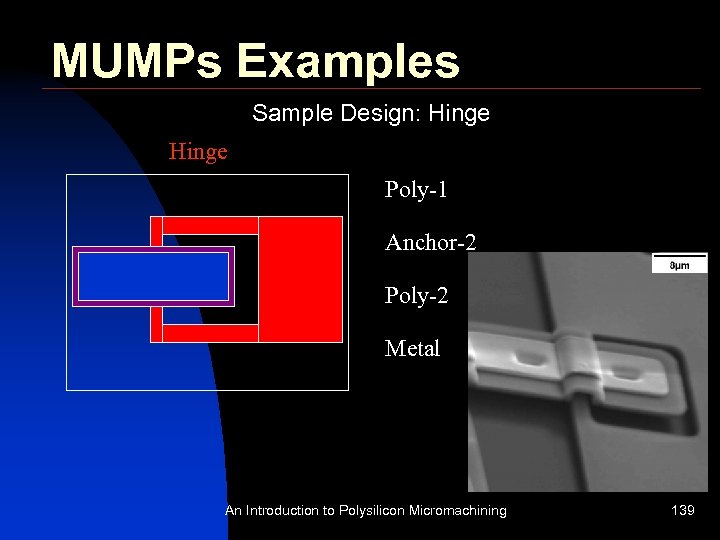 MUMPs Examples

Sample Design: Hinge

Hinge

Poly-1

Anchor-2

Poly-2

Metal

8μm

An Introduction to Polysilicon Micromachining

139